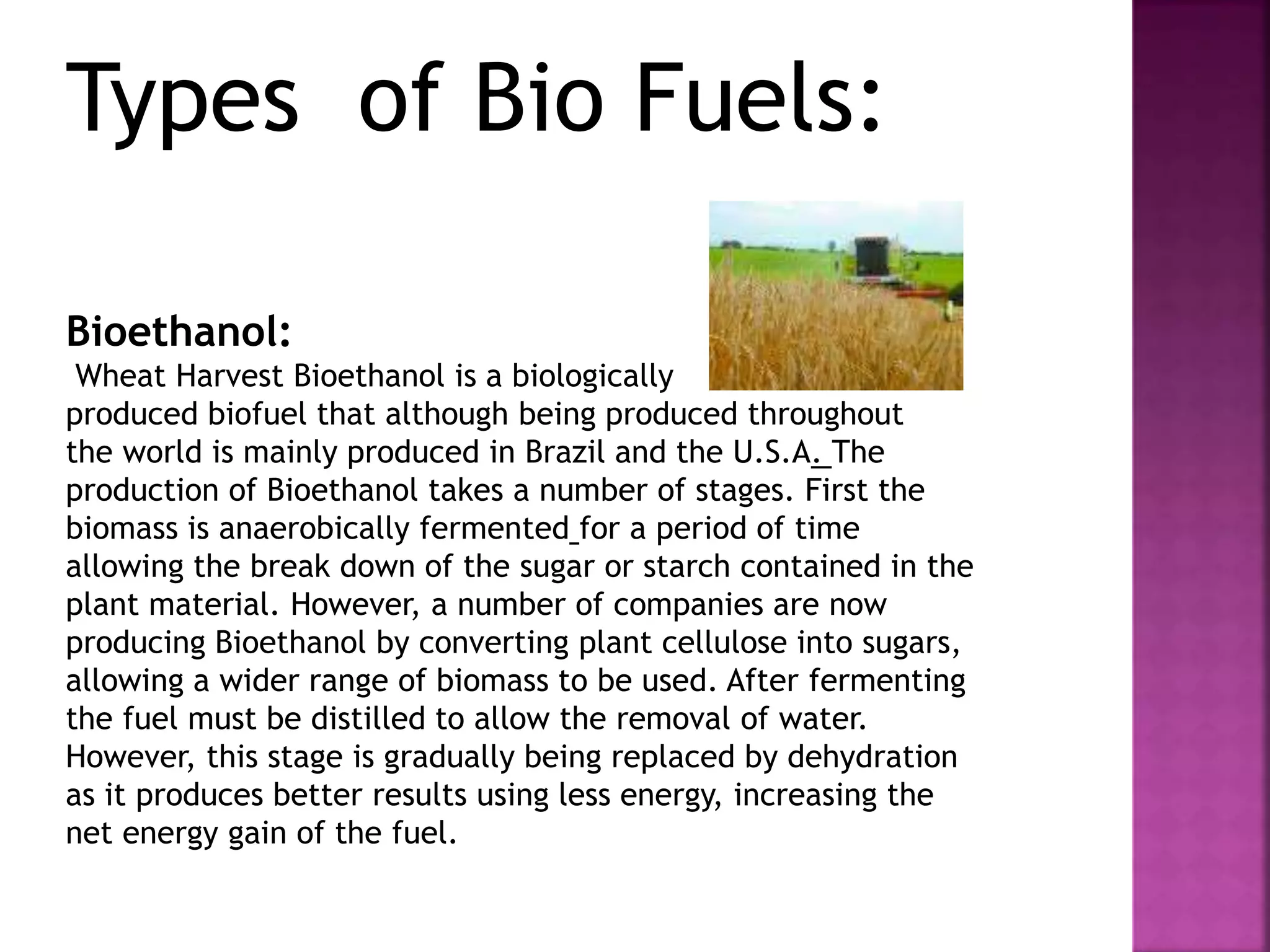 Types of Bio Fuels:

Bioethanol:
Wheat Harvest Bioethanol is a biologically produced biofuel that although being produced throughout the world is mainly produced in Brazil and the U.S.A. The production of Bioethanol takes a number of stages. First the biomass is anaerobically fermented for a period of time allowing the break down of the sugar or starch contained in the plant material. However, a number of companies are now producing Bioethanol by converting plant cellulose into sugars, allowing a wider range of biomass to be used. After fermenting the fuel must be distilled to allow the removal of water. However, this stage is gradually being replaced by dehydration as it produces better results using less energy, increasing the net energy gain of the fuel.